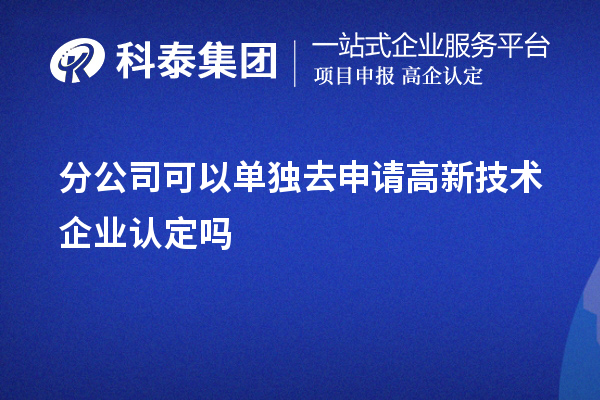 科泰集团
一站式企业服务平台
项目申报 高企认定

分公司可以单独去申请高新技术企业认定吗